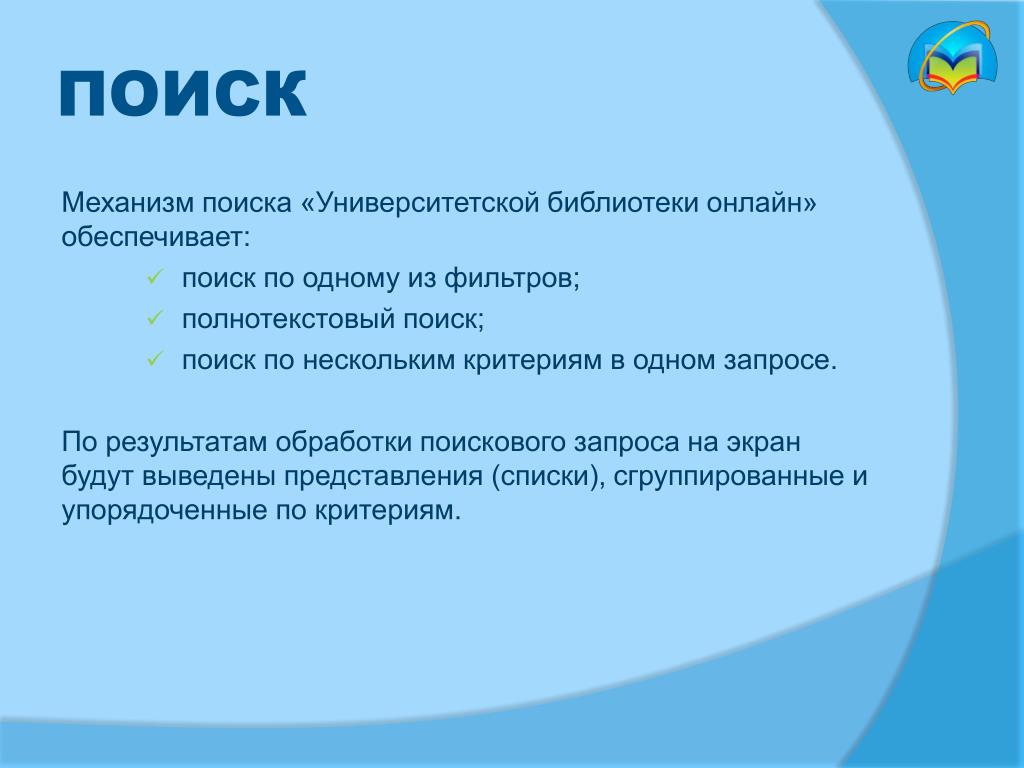 ПОИСК

Механизм поиска «Университетской библиотеки онлайн» обеспечивает:

✓ поиск по одному из фильтров;
✓ полнотекстовый поиск;
✓ поиск по нескольким критериям в одном запросе.

По результатам обработки поискового запроса на экран будут выведены представления (списки), сгруппированные и упорядоченные по критериям.